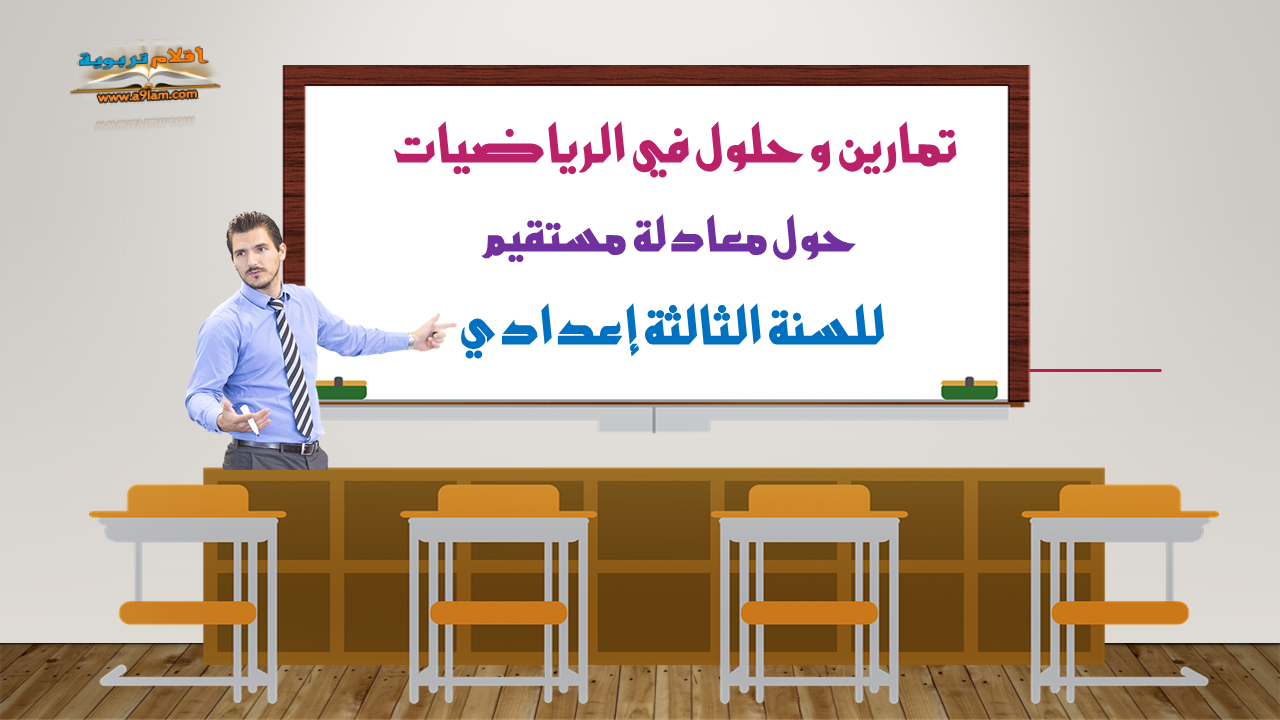 أقلام تربوية
www.a9lam.com

تمارين و حلول في الرياضيات

حول معادلة مستقيم

للسنة الثالثة إعدادي